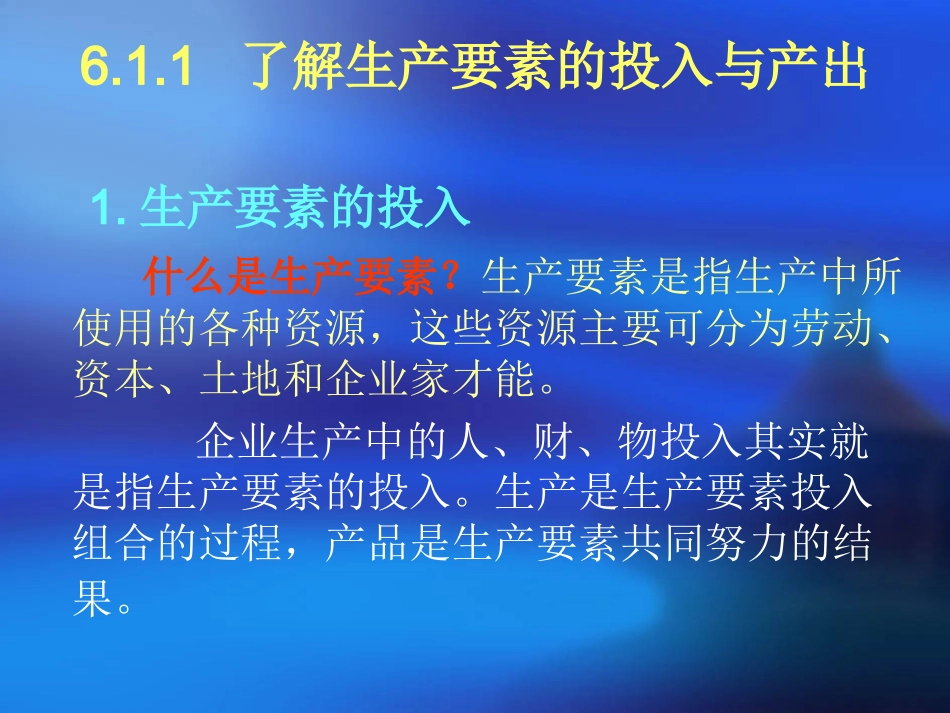 6.1.1 了解生产要素的投入与产出

1. 生产要素的投入

什么是生产要素？生产要素是指生产中所使用的各种资源，这些资源主要可分为劳动、资本、土地和企业家才能。

企业生产中的人、财、物投入其实就是指生产要素的投入。生产是生产要素投入组合的过程，产品是生产要素共同努力的结果。